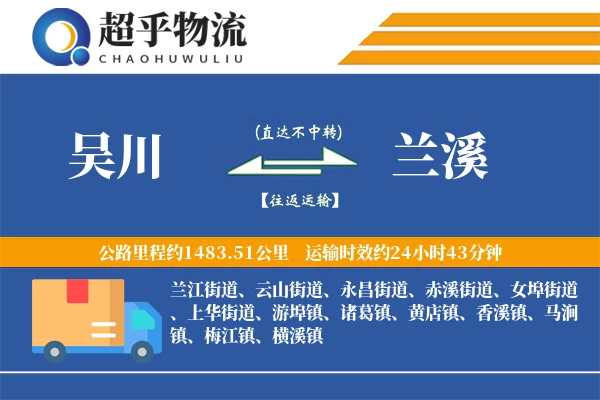 超乎物流
CHAOHUWULIU

吴川

(直达不中转)

【往返运输】

兰溪

公路里程约1483.51公里　运输时效约24小时43分钟

兰江街道、云山街道、永昌街道、赤溪街道、女埠街道、上华街道、游埠镇、诸葛镇、黄店镇、香溪镇、马涧镇、梅江镇、横溪镇